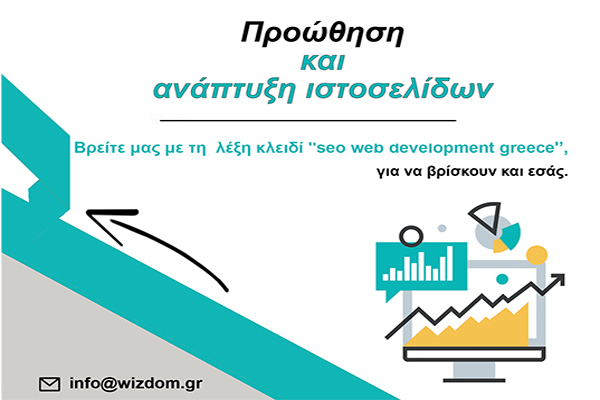 Προώθηση
και
ανάπτυξη ιστοσελίδων

Βρείτε μας με τη λέξη κλειδί "seo web development greece", για να βρίσκουν και εσάς.

info@wizdom.gr